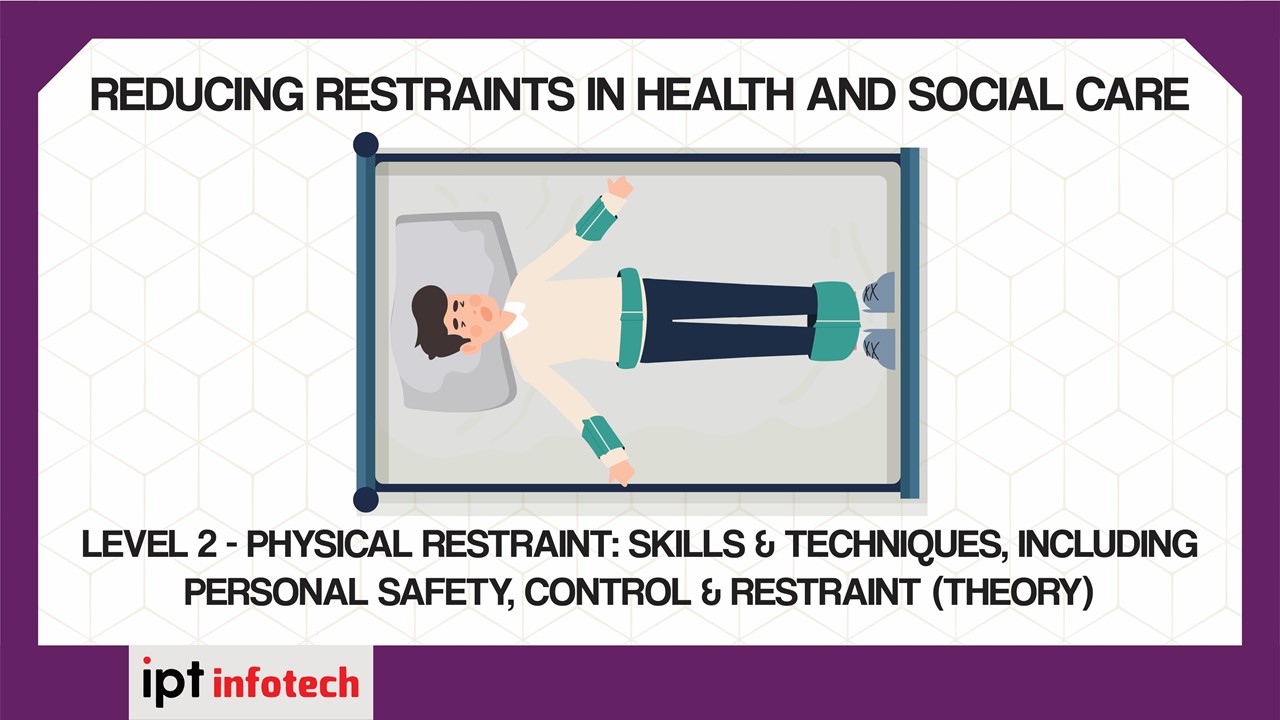 REDUCING RESTRAINTS IN HEALTH AND SOCIAL CARE

LEVEL 2 - PHYSICAL RESTRAINT: SKILLS & TECHNIQUES, INCLUDING PERSONAL SAFETY, CONTROL & RESTRAINT (THEORY)

ipt infotech